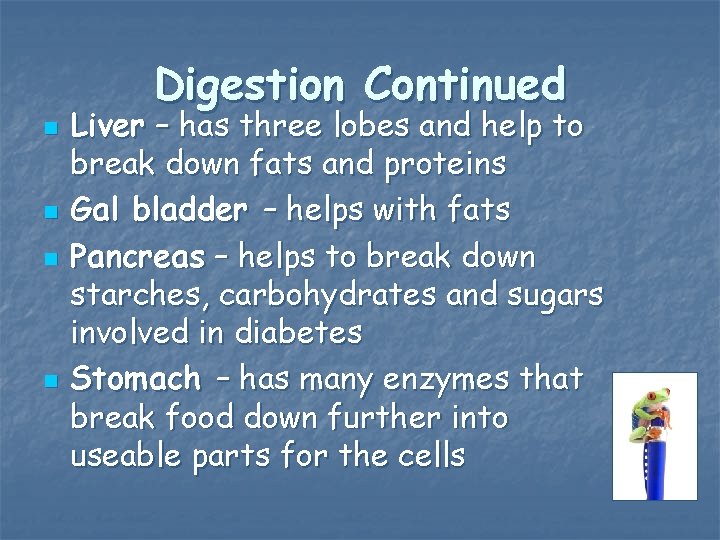 Digestion Continued

- Liver – has three lobes and help to break down fats and proteins
- Gal bladder – helps with fats
- Pancreas – helps to break down starches, carbohydrates and sugars involved in diabetes
- Stomach – has many enzymes that break food down further into useable parts for the cells